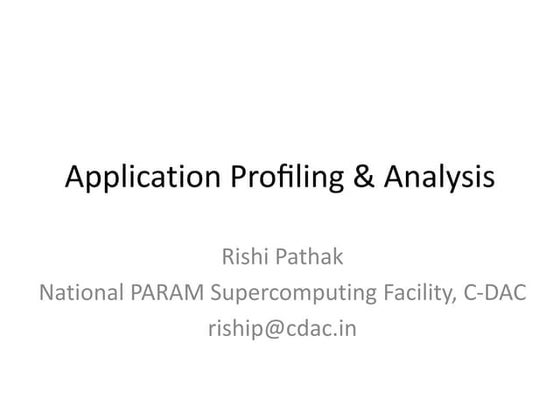 Application Profiling & Analysis

Rishi Pathak
National PARAM Supercomputing Facility, C-DAC
riship@cdac.in